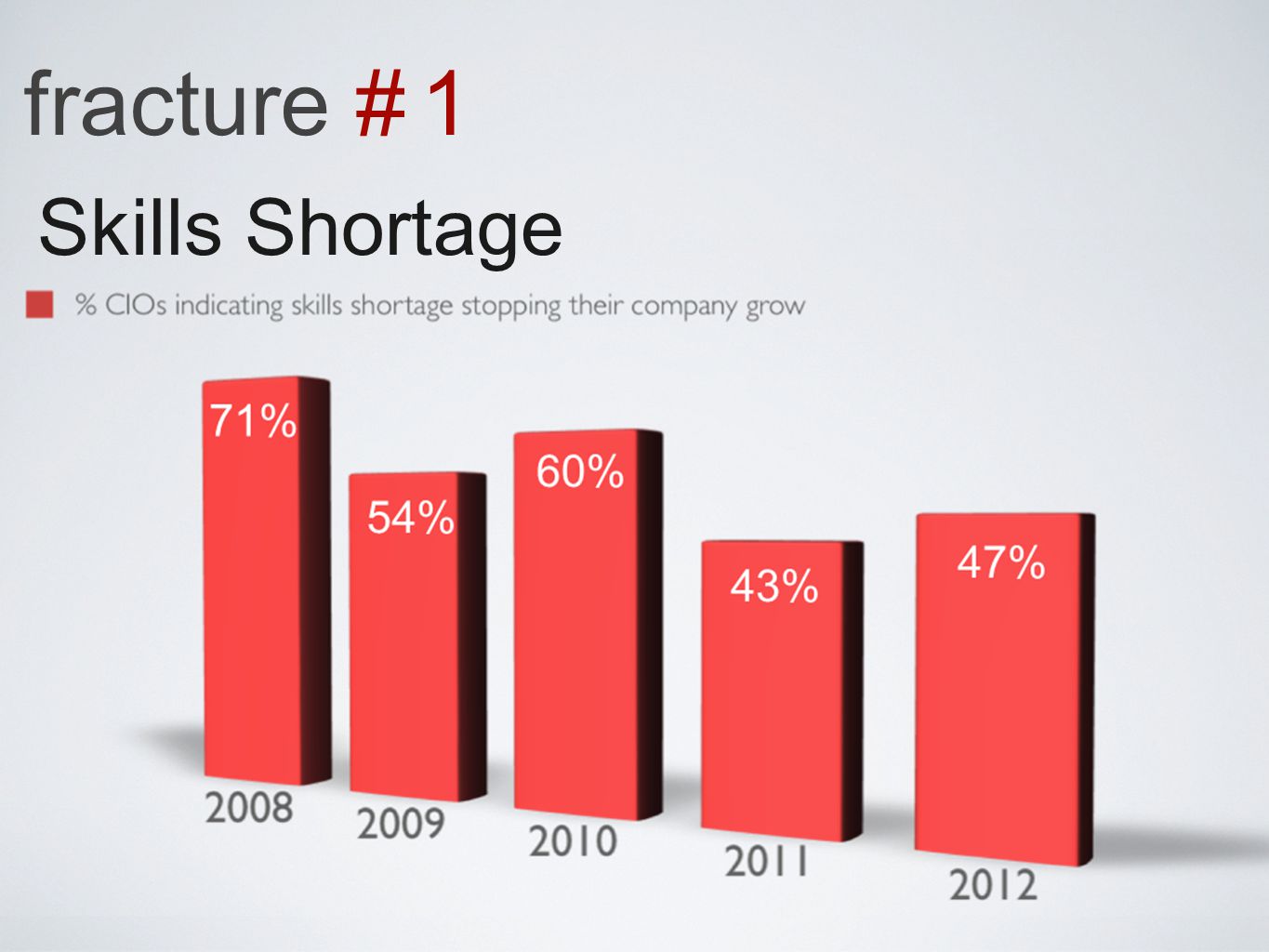 fracture # 1

Skills Shortage

% CIOs indicating skills shortage stopping their company grow

71%
54%
60%
43%
47%

2008
2009
2010
2011
2012